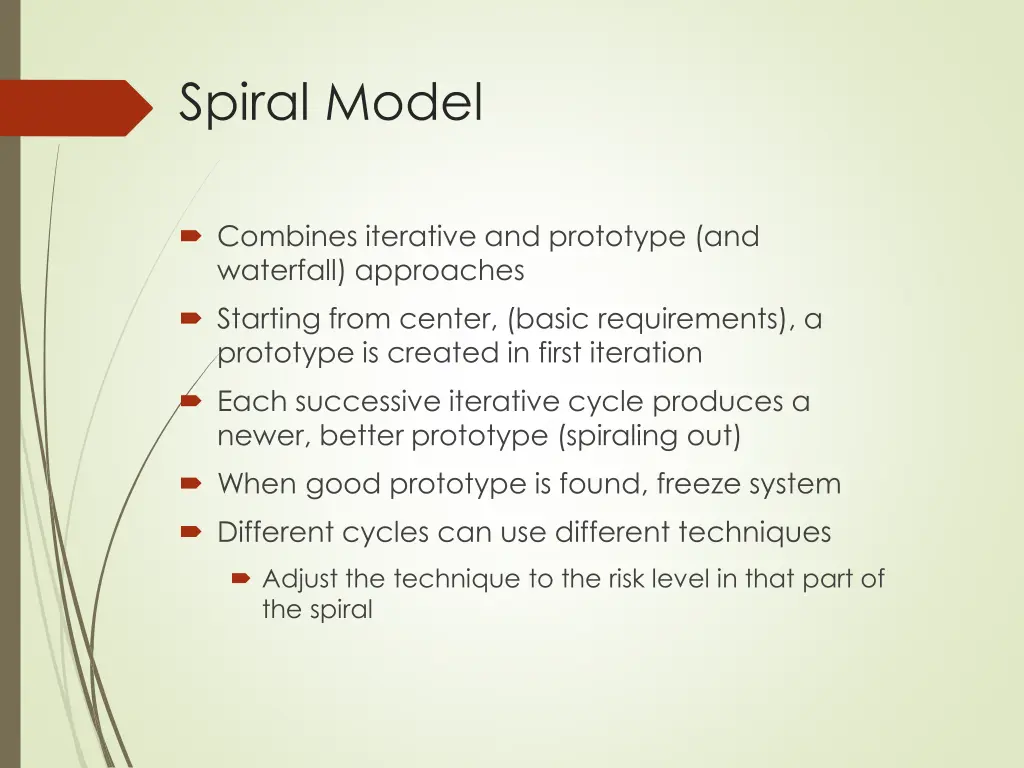 Spiral Model

Combines iterative and prototype (and waterfall) approaches

Starting from center, (basic requirements), a prototype is created in first iteration

Each successive iterative cycle produces a newer, better prototype (spiraling out)

When good prototype is found, freeze system

Different cycles can use different techniques

Adjust the technique to the risk level in that part of the spiral